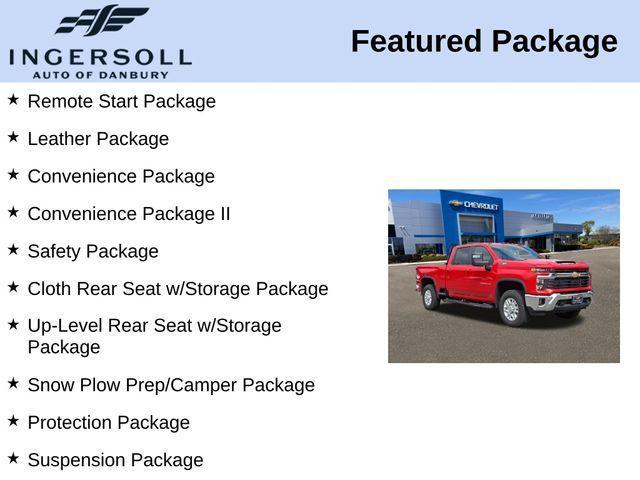 INGERSOLL
AUTO OF DANBURY

Featured Package

★ Remote Start Package

★ Leather Package

★ Convenience Package

★ Convenience Package II

★ Safety Package

★ Cloth Rear Seat w/Storage Package

★ Up-Level Rear Seat w/Storage Package

★ Snow Plow Prep/Camper Package

★ Protection Package

★ Suspension Package

CHEVROLET